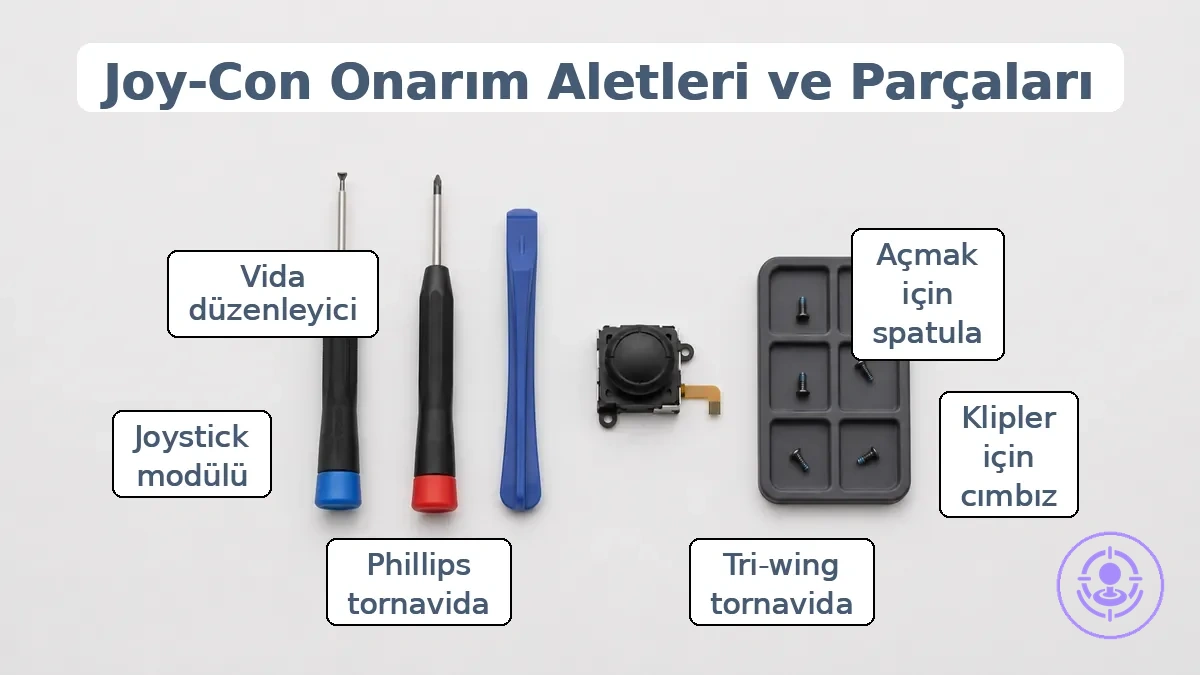 Joy-Con Onarım Aletleri ve Parçaları

Vida düzenleyici

Açmak için spatula

Joystick modülü

Klipler için cımbız

Phillips tornavida

Tri-wing tornavida